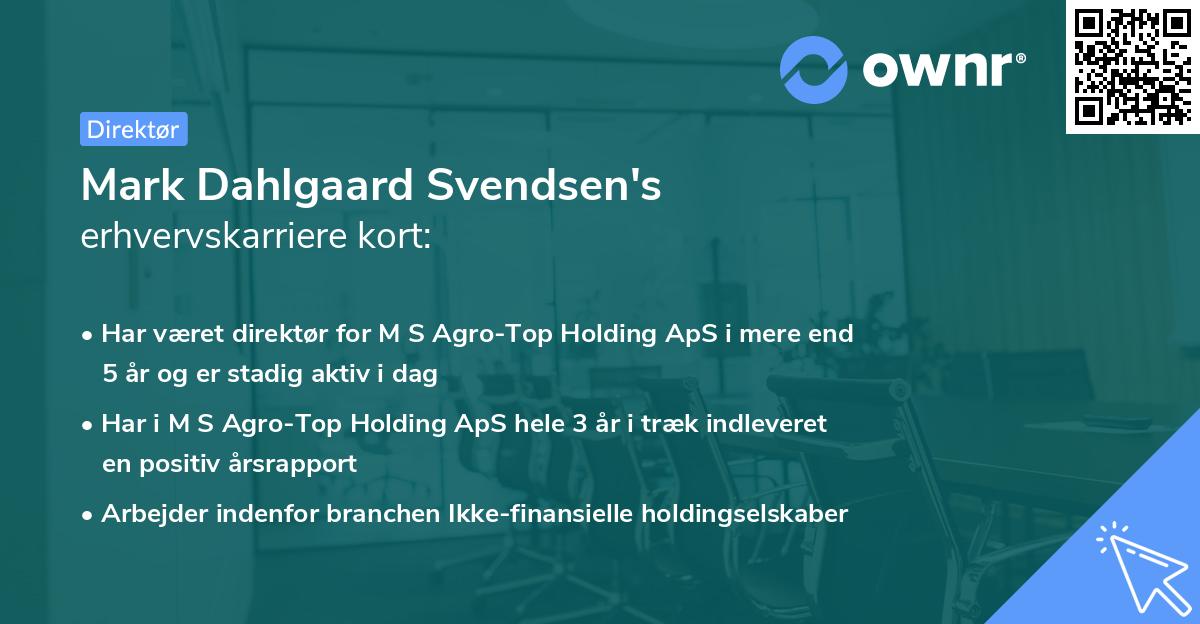 ownr®

Direktør

Mark Dahlgaard Svendsen's
erhvervskarriere kort:

• Har været direktør for M S Agro-Top Holding ApS i mere end 5 år og er stadig aktiv i dag

• Har i M S Agro-Top Holding ApS hele 3 år i træk indleveret en positiv årsrapport

• Arbejder indenfor branchen Ikke-finansielle holdingselskaber